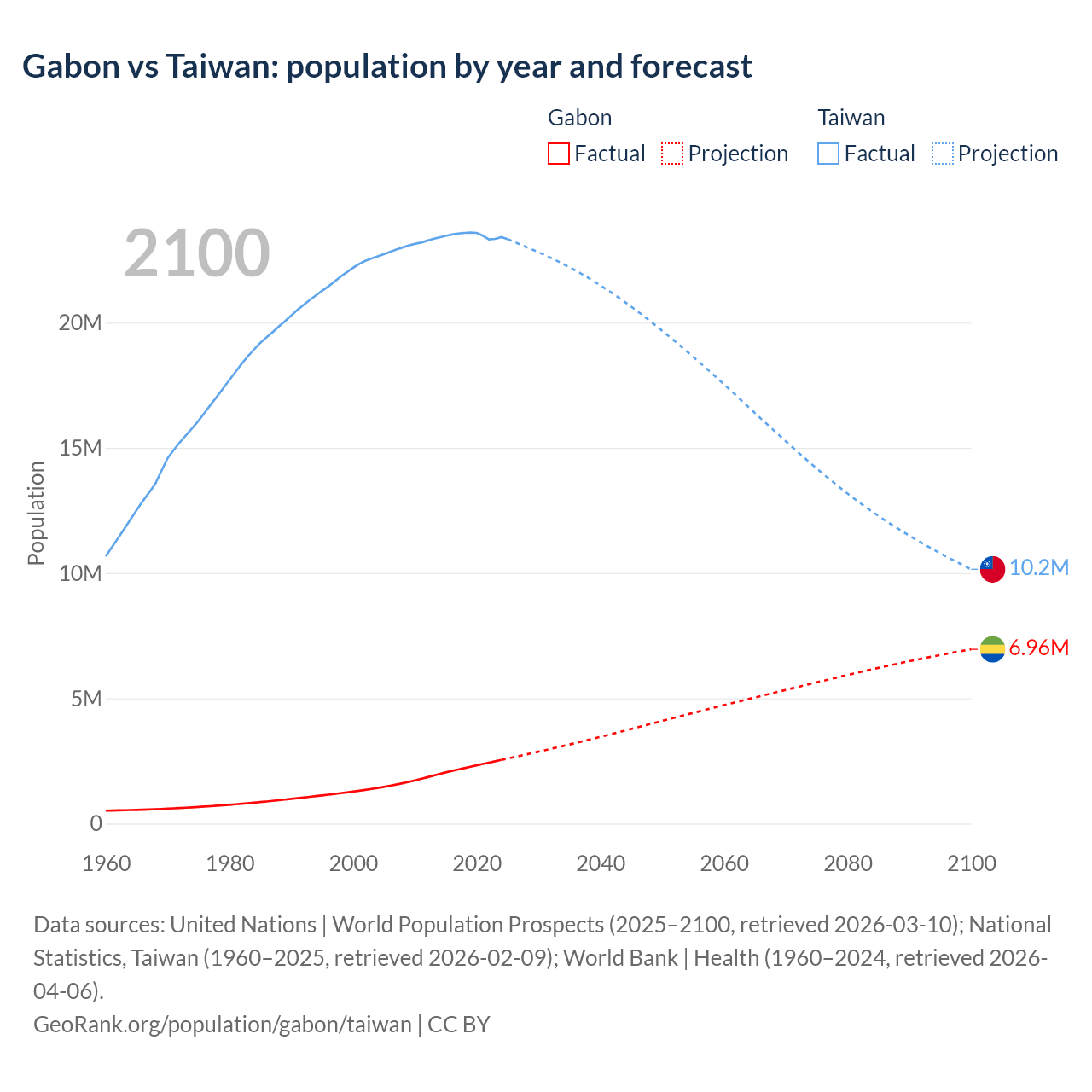 Gabon vs Taiwan: population by year and forecast

Gabon
Factual
Projection

Taiwan
Factual
Projection

2100

Population

20M
15M
10M
5M
0

10.2M
6.96M

1960
1980
2000
2020
2040
2060
2080
2100

Data sources: United Nations | World Population Prospects (2025–2100, retrieved 2026-03-10); National Statistics, Taiwan (1960–2025, retrieved 2026-02-09); World Bank | Health (1960–2024, retrieved 2026-04-06).
GeoRank.org/population/gabon/taiwan | CC BY